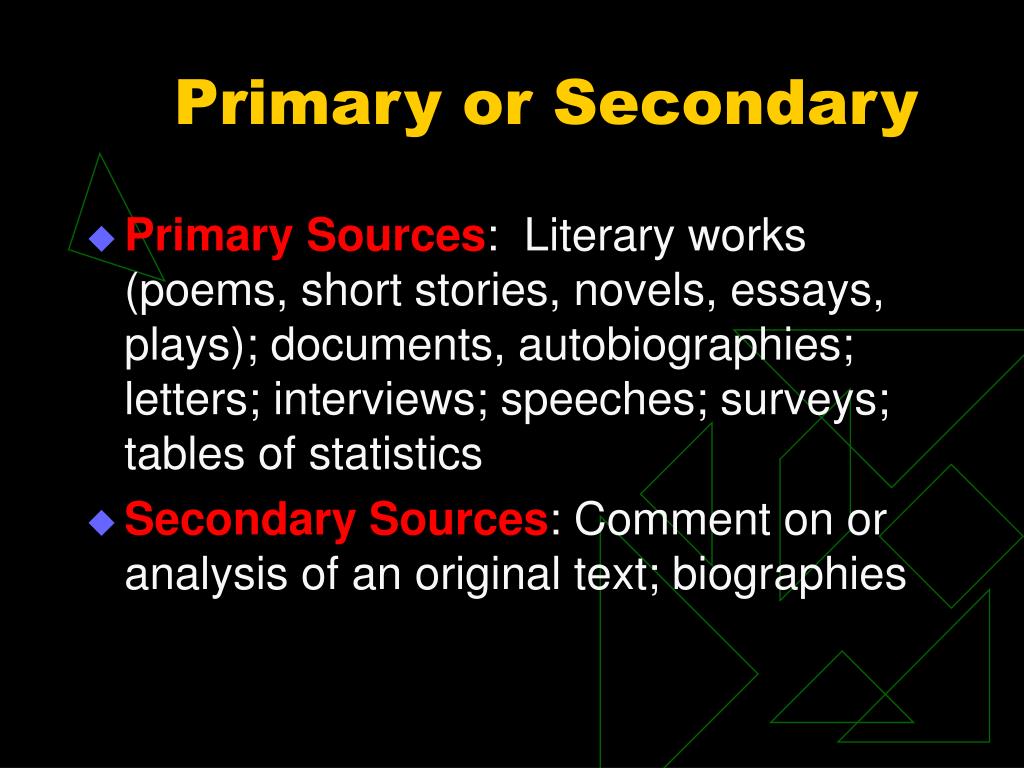 Primary or Secondary

Primary Sources: Literary works (poems, short stories, novels, essays, plays); documents, autobiographies; letters; interviews; speeches; surveys; tables of statistics

Secondary Sources: Comment on or analysis of an original text; biographies